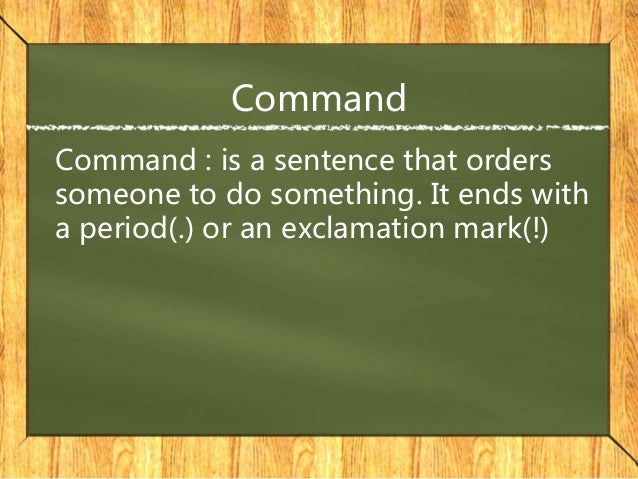 Command

Command : is a sentence that orders someone to do something. It ends with a period(.) or an exclamation mark(!)